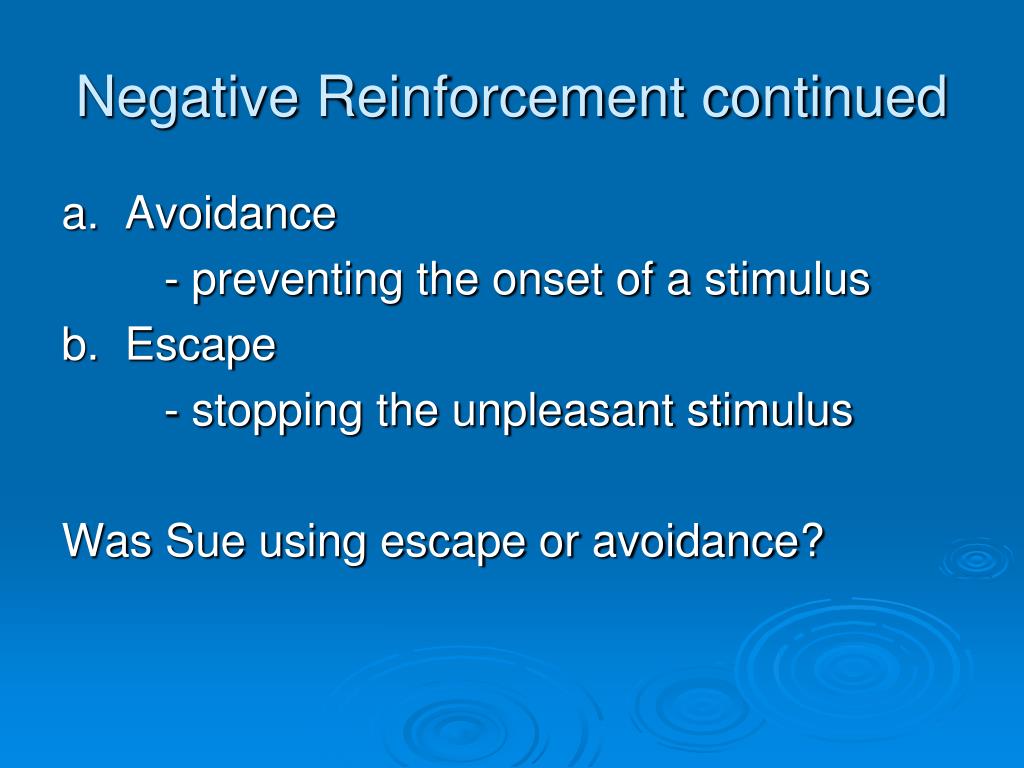 Negative Reinforcement continued

a. Avoidance
- preventing the onset of a stimulus
b. Escape
- stopping the unpleasant stimulus

Was Sue using escape or avoidance?